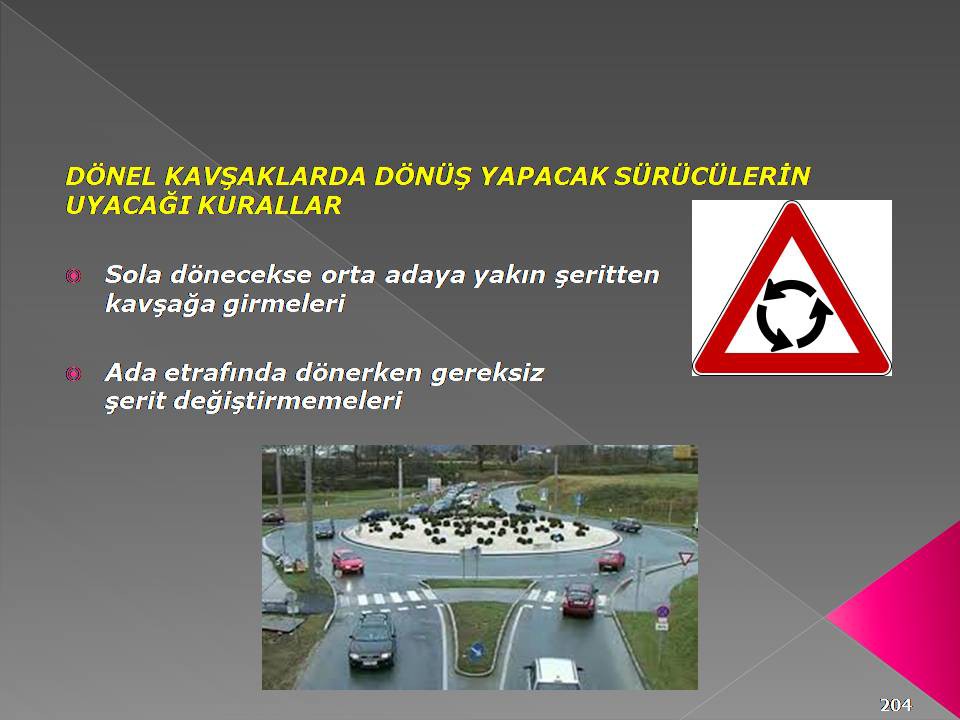 DÖNEL KAVŞAKLARDA DÖNÜŞ YAPACAK SÜRÜCÜLERİN UYACAĞI KURALLAR

Sola dönecekse orta adaya yakın şeritten kavşağa girmeleri

Ada etrafında dönerken gereksiz şerit değiştirmemeleri

204